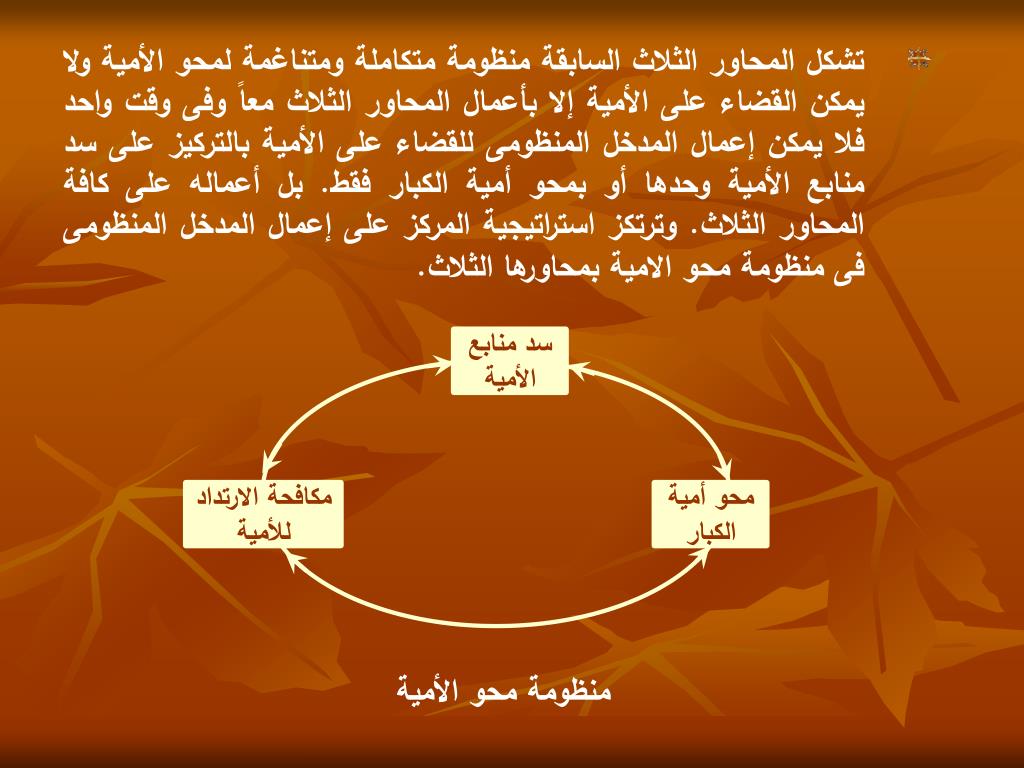 تشكل المحاور الثلاث السابقة منظومة متكاملة ومتناغمة لمحو الأمية ولا يمكن القضاء على الأمية إلا بأعمال المحاور الثلاث معاً وفى وقت واحد فلا يمكن إعمال المدخل المنظومى للقضاء على الأمية بالتركيز على سد منابع الأمية وحدها أو بمحو أمية الكبار فقط. بل أعماله على كافة المحاور الثلاث. وترتكز استراتيجية المركز على إعمال المدخل المنظومى فى منظومة محو الامية بمحاورها الثلاث.

سد منابع الأمية

مكافحة الارتداد للأمية

محو أمية الكبار

منظومة محو الأمية